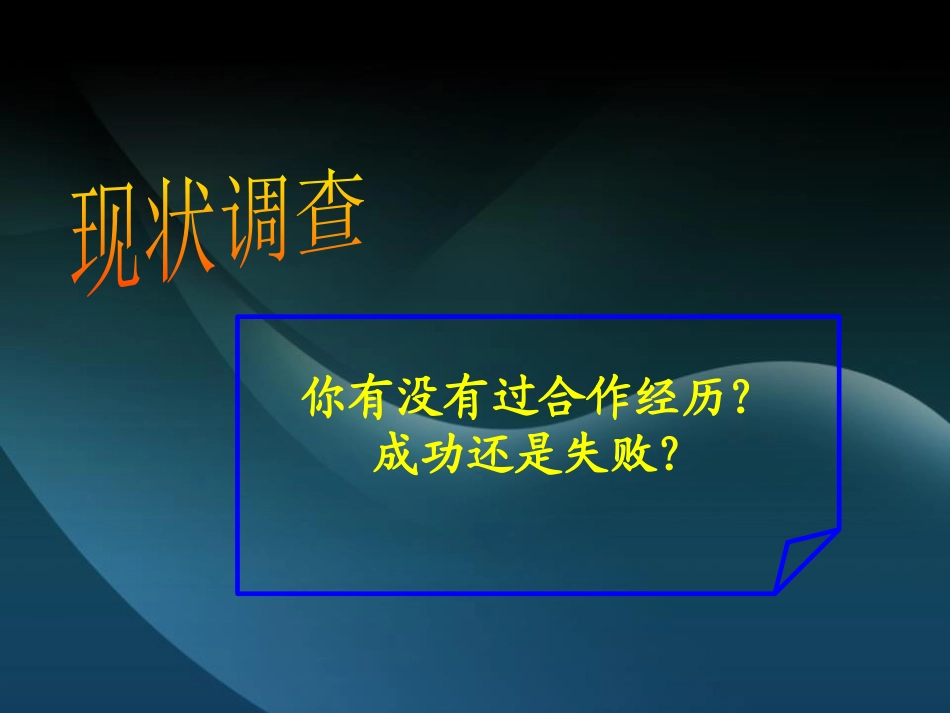 现状调查

你有没有过合作经历？
成功还是失败？